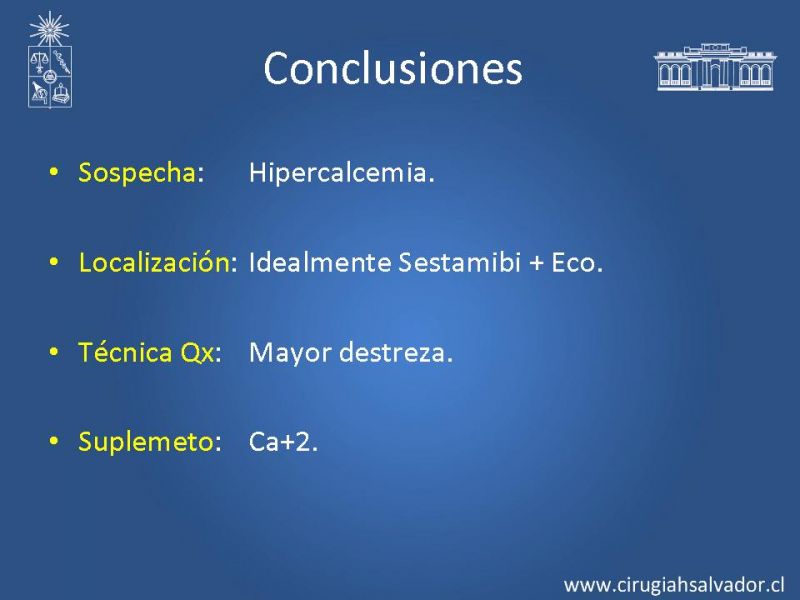 Conclusiones

• Sospecha: Hipercalcemia.

• Localización: Idealmente Sestamibi + Eco.

• Técnica Qx: Mayor destreza.

• Suplemeto: Ca+2.

www.cirugiahsalvador.cl